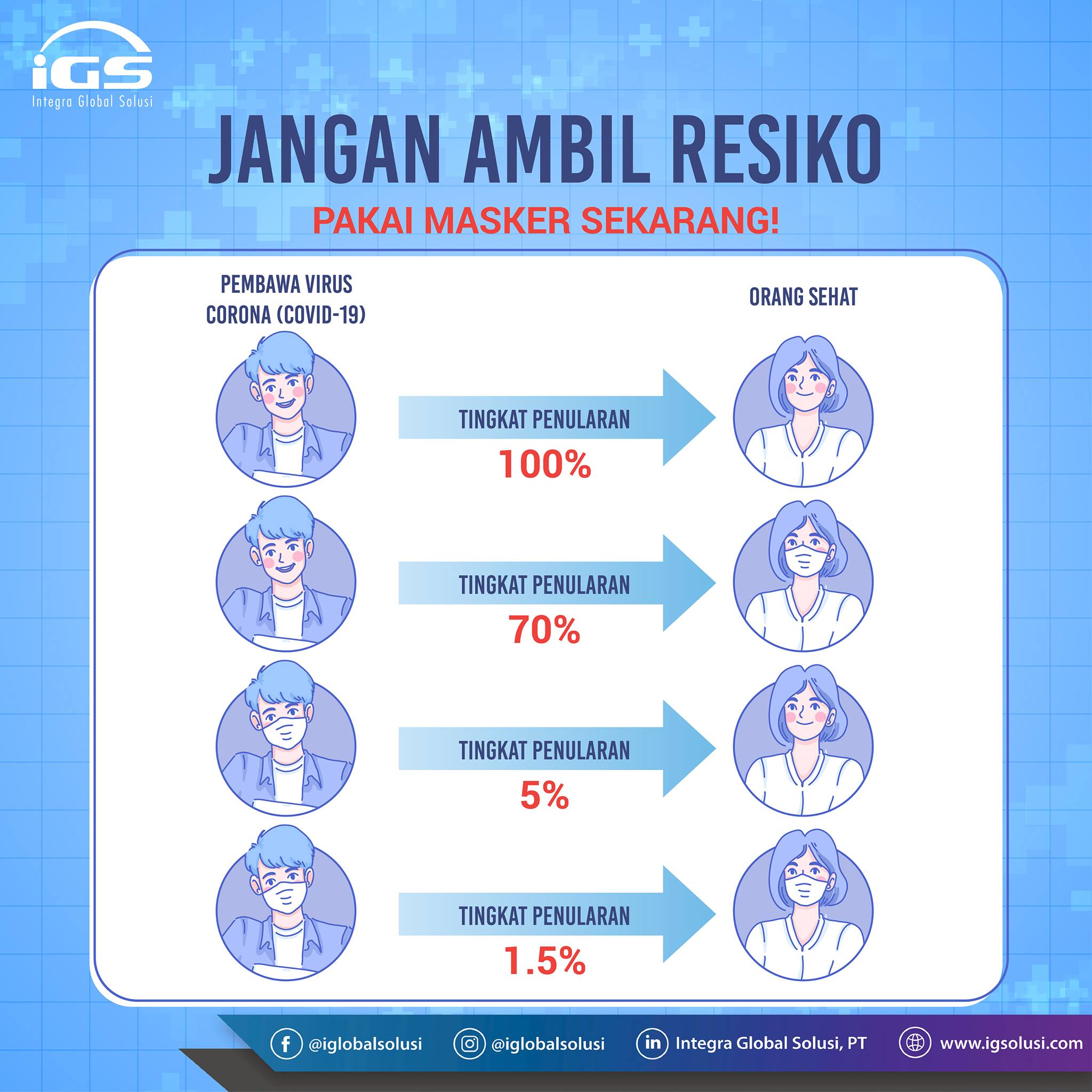 iGS
Integra Global Solusi

JANGAN AMBIL RESIKO

PAKAI MASKER SEKARANG!

PEMBAWA VIRUS CORONA (COVID-19)

ORANG SEHAT

TINGKAT PENULARAN
100%

TINGKAT PENULARAN
70%

TINGKAT PENULARAN
5%

TINGKAT PENULARAN
1.5%

@iglobalsolusi
@iglobalsolusi
Integra Global Solusi, PT
www.igsolusi.com